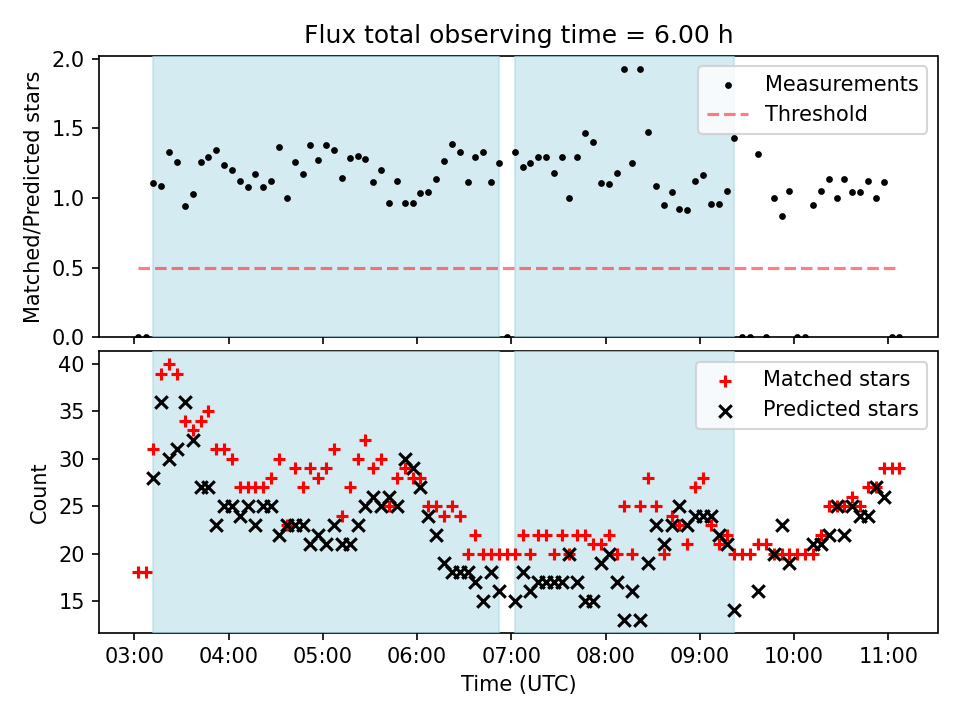 Flux total observing time = 6.00 h

Matched/Predicted stars

2.0
1.5
1.0
0.5
0.0

Measurements
Threshold

Count

40
35
30
25
20
15

Matched stars
Predicted stars

03:00
04:00
05:00
06:00
07:00
08:00
09:00
10:00
11:00

Time (UTC)